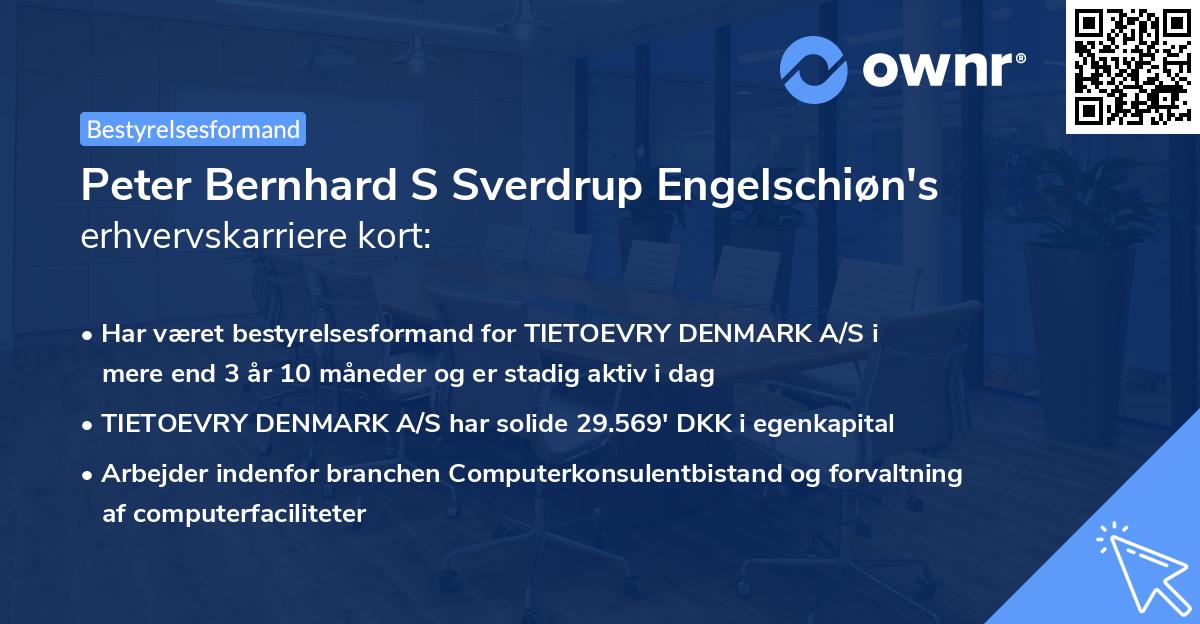 ownr®

Bestyrelsesformand

Peter Bernhard S Sverdrup Engelschiøn's erhvervskarriere kort:

• Har været bestyrelsesformand for TIETOEVRY DENMARK A/S i mere end 3 år 10 måneder og er stadig aktiv i dag

• TIETOEVRY DENMARK A/S har solide 29.569' DKK i egenkapital

• Arbejder indenfor branchen Computerkonsulentbistand og forvaltning af computerfaciliteter